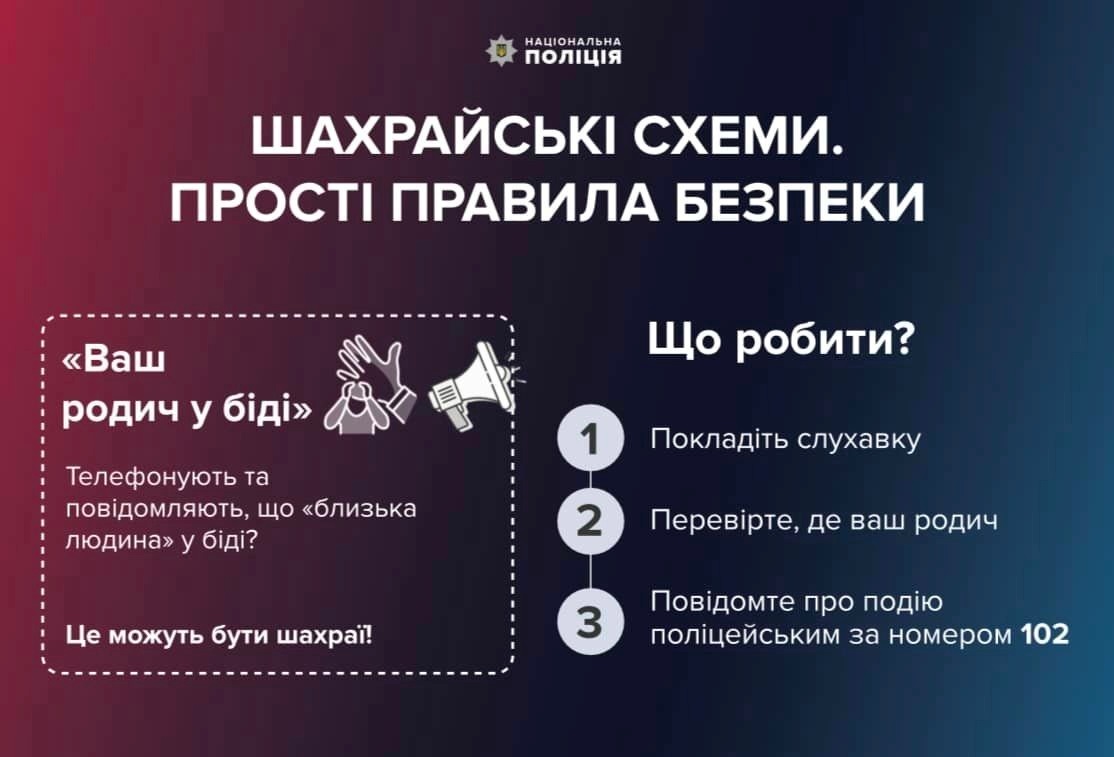 НАЦІОНАЛЬНА ПОЛІЦІЯ

ШАХРАЙСЬКІ СХЕМИ. ПРОСТІ ПРАВИЛА БЕЗПЕКИ

«Ваш родич у біді»

Телефонують та повідомляють, що «близька людина» у біді?

Це можуть бути шахраї!

Що робити?

1 Покладіть слухавку

2 Перевірте, де ваш родич

3 Повідомте про подію поліцейським за номером 102